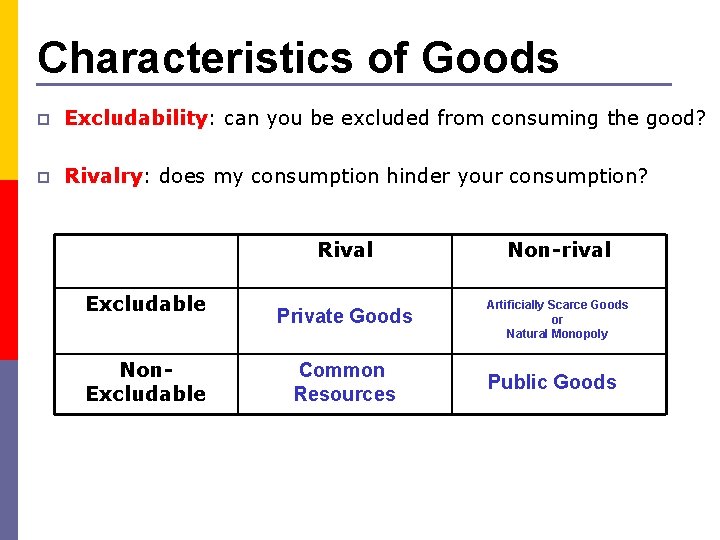 Characteristics of Goods

Excludability: can you be excluded from consuming the good?

Rivalry: does my consumption hinder your consumption?

| | Rival | Non-rival |
|---|---|---|
| Excludable | Private Goods | Artificially Scarce Goods or Natural Monopoly |
| Non-Excludable | Common Resources | Public Goods |